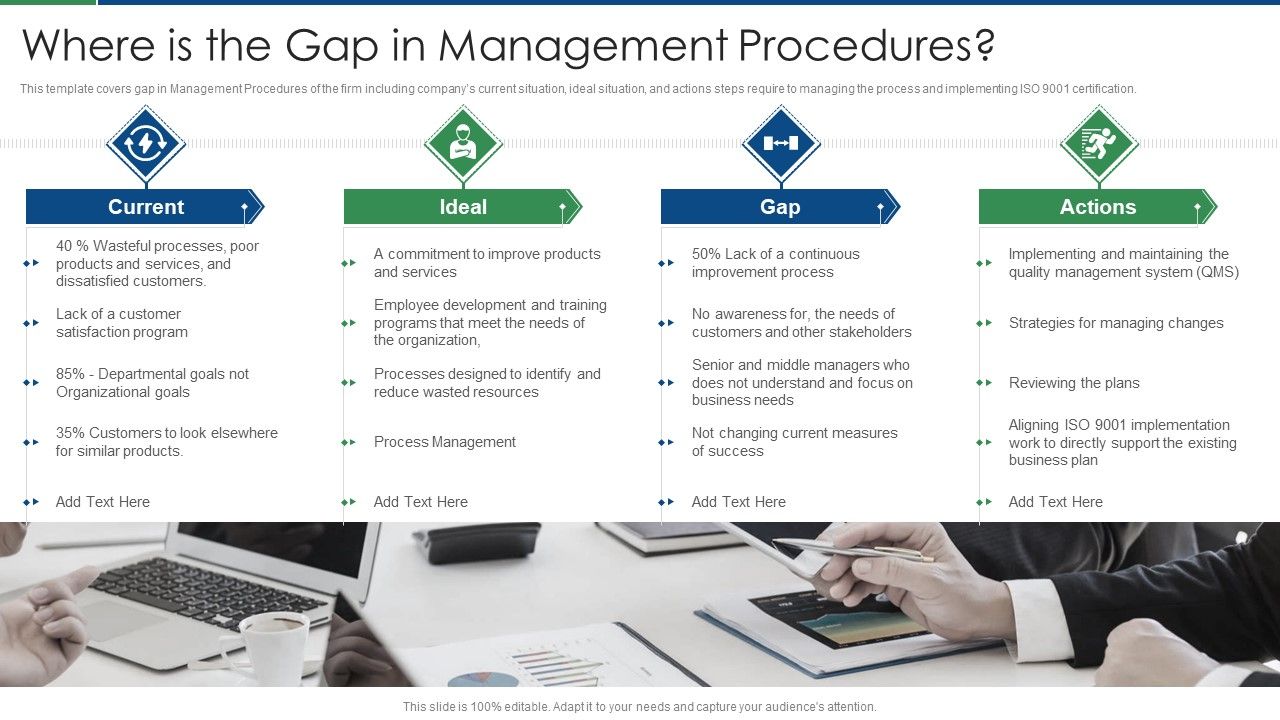 Where is the Gap in Management Procedures?

This template covers gap in Management Procedures of the firm including company's current situation, ideal situation, and actions steps require to managing the process and implementing ISO 9001 certification.

Current

40 % Wasteful processes, poor products and services, and dissatisfied customers.

Lack of a customer satisfaction program

85% - Departmental goals not Organizational goals

35% Customers to look elsewhere for similar products.

Add Text Here

Ideal

A commitment to improve products and services

Employee development and training programs that meet the needs of the organization,

Processes designed to identify and reduce wasted resources

Process Management

Add Text Here

Gap

50% Lack of a continuous improvement process

No awareness for, the needs of customers and other stakeholders

Senior and middle managers who does not understand and focus on business needs

Not changing current measures of success

Add Text Here

Actions

Implementing and maintaining the quality management system (QMS)

Strategies for managing changes

Reviewing the plans

Aligning ISO 9001 implementation work to directly support the existing business plan

Add Text Here

This slide is 100% editable. Adapt it to your needs and capture your audience's attention.